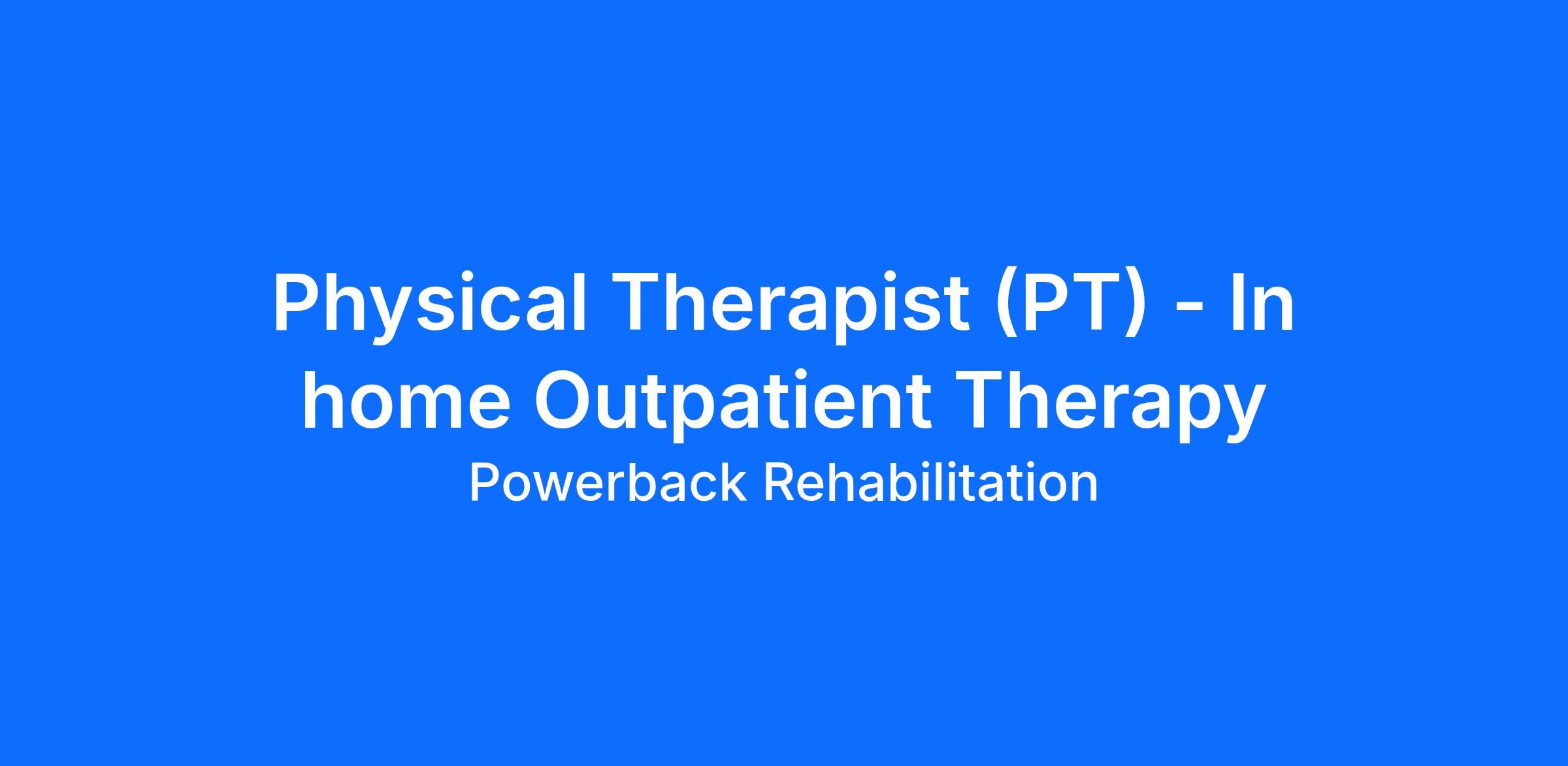 Physical Therapist (PT) - In home Outpatient Therapy

Powerback Rehabilitation